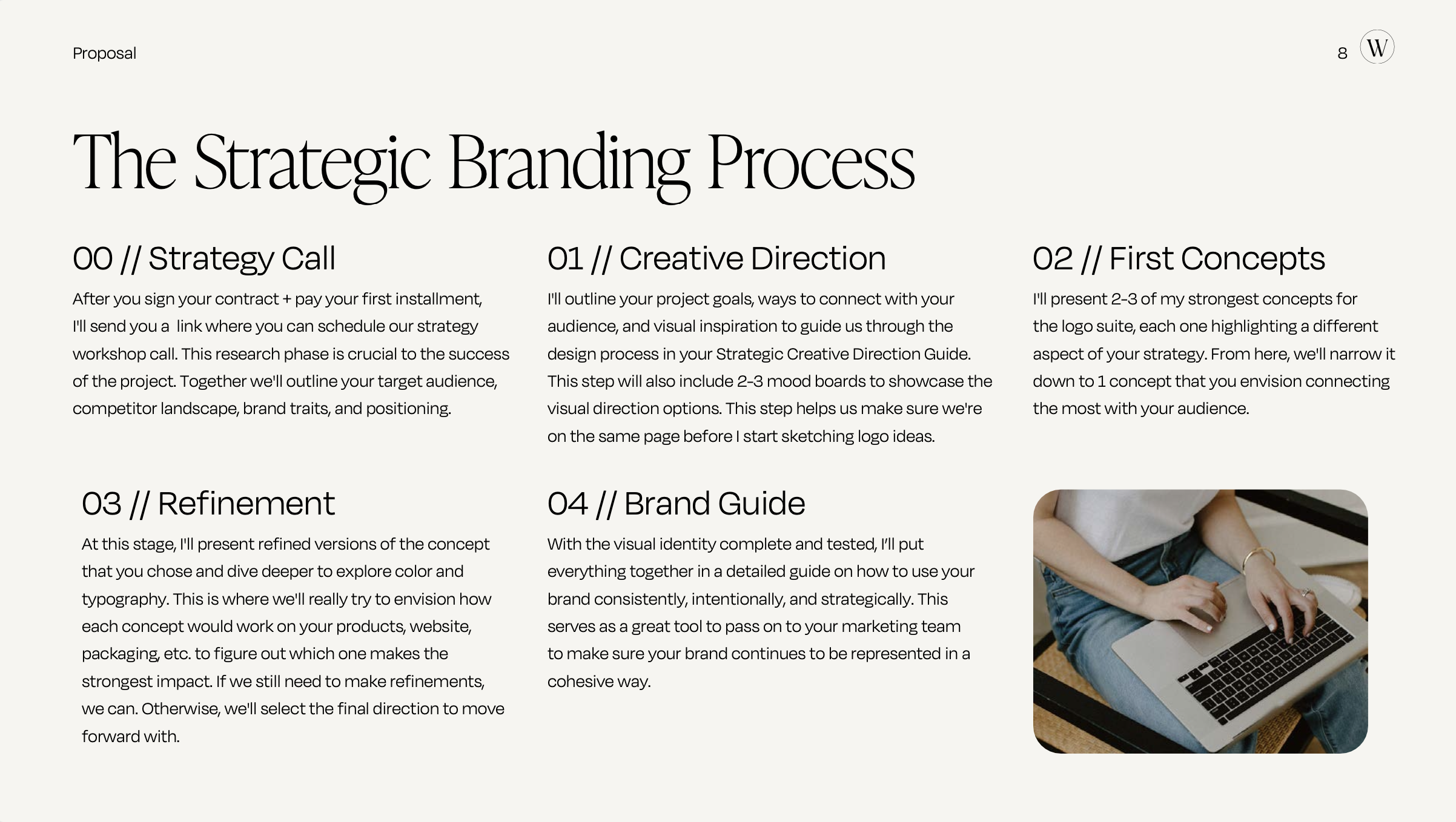 Proposal

8 W

The Strategic Branding Process

00 // Strategy Call

After you sign your contract + pay your first installment, I'll send you a  link where you can schedule our strategy workshop call. This research phase is crucial to the success of the project. Together we'll outline your target audience, competitor landscape, brand traits, and positioning.

01 // Creative Direction

I'll outline your project goals, ways to connect with your audience, and visual inspiration to guide us through the design process in your Strategic Creative Direction Guide. This step will also include 2-3 mood boards to showcase the visual direction options. This step helps us make sure we're on the same page before I start sketching logo ideas.

02 // First Concepts

I'll present 2-3 of my strongest concepts for the logo suite, each one highlighting a different aspect of your strategy. From here, we'll narrow it down to 1 concept that you envision connecting the most with your audience.

03 // Refinement

At this stage, I'll present refined versions of the concept that you chose and dive deeper to explore color and typography. This is where we'll really try to envision how each concept would work on your products, website, packaging, etc. to figure out which one makes the strongest impact. If we still need to make refinements, we can. Otherwise, we'll select the final direction to move forward with.

04 // Brand Guide

With the visual identity complete and tested, I'll put everything together in a detailed guide on how to use your brand consistently, intentionally, and strategically. This serves as a great tool to pass on to your marketing team to make sure your brand continues to be represented in a cohesive way.